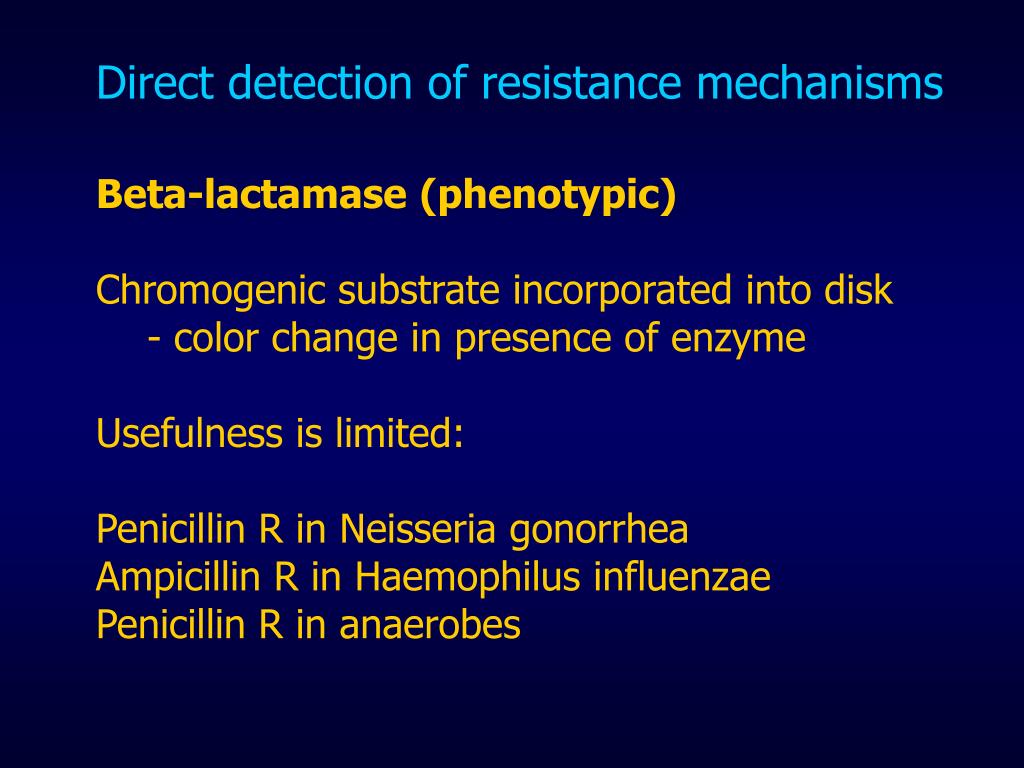 Direct detection of resistance mechanisms

Beta-lactamase (phenotypic)

Chromogenic substrate incorporated into disk
- color change in presence of enzyme

Usefulness is limited:

Penicillin R in Neisseria gonorrhea
Ampicillin R in Haemophilus influenzae
Penicillin R in anaerobes